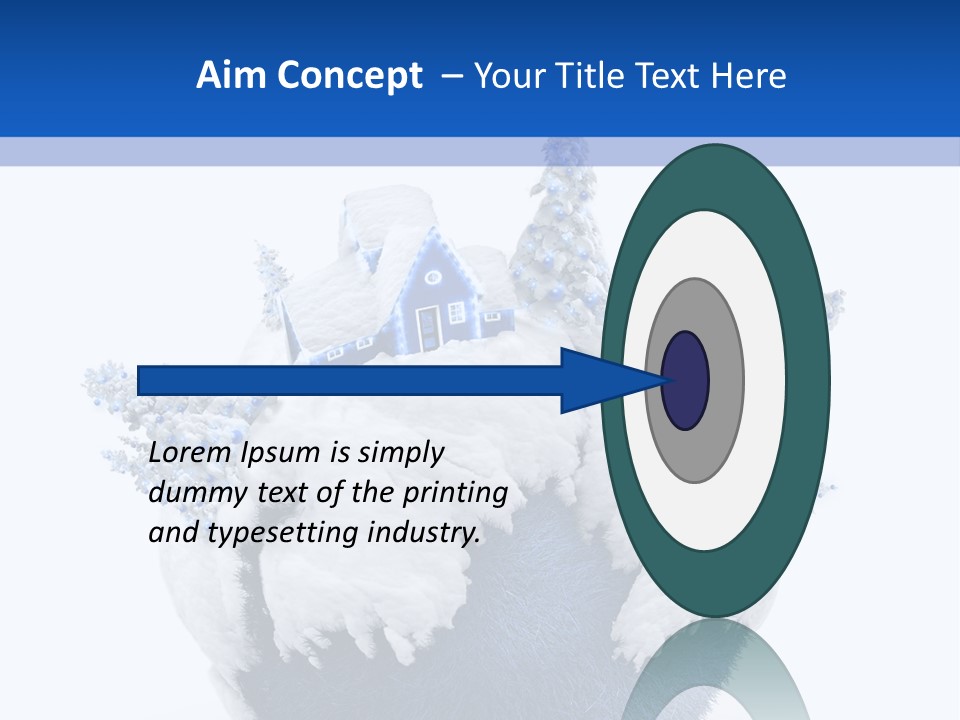 Aim Concept – Your Title Text Here

Lorem Ipsum is simply dummy text of the printing and typesetting industry.